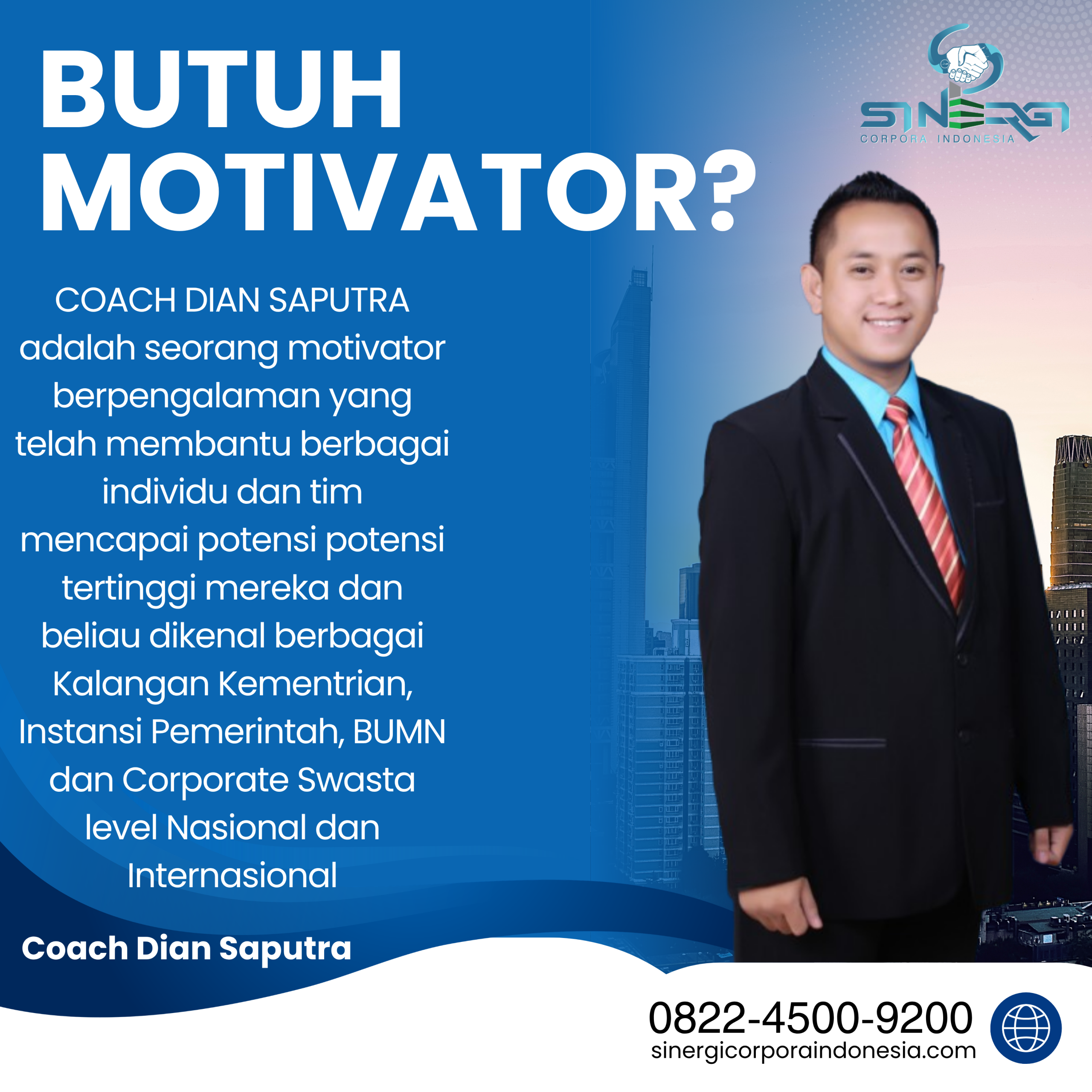 BUTUH MOTIVATOR?

SINERGI
CORPORA INDONESIA

COACH DIAN SAPUTRA adalah seorang motivator berpengalaman yang telah membantu berbagai individu dan tim mencapai potensi potensi tertinggi mereka dan beliau dikenal berbagai Kalangan Kementrian, Instansi Pemerintah, BUMN dan Corporate Swasta level Nasional dan Internasional

Coach Dian Saputra

0822-4500-9200
sinergicorporaindonesia.com